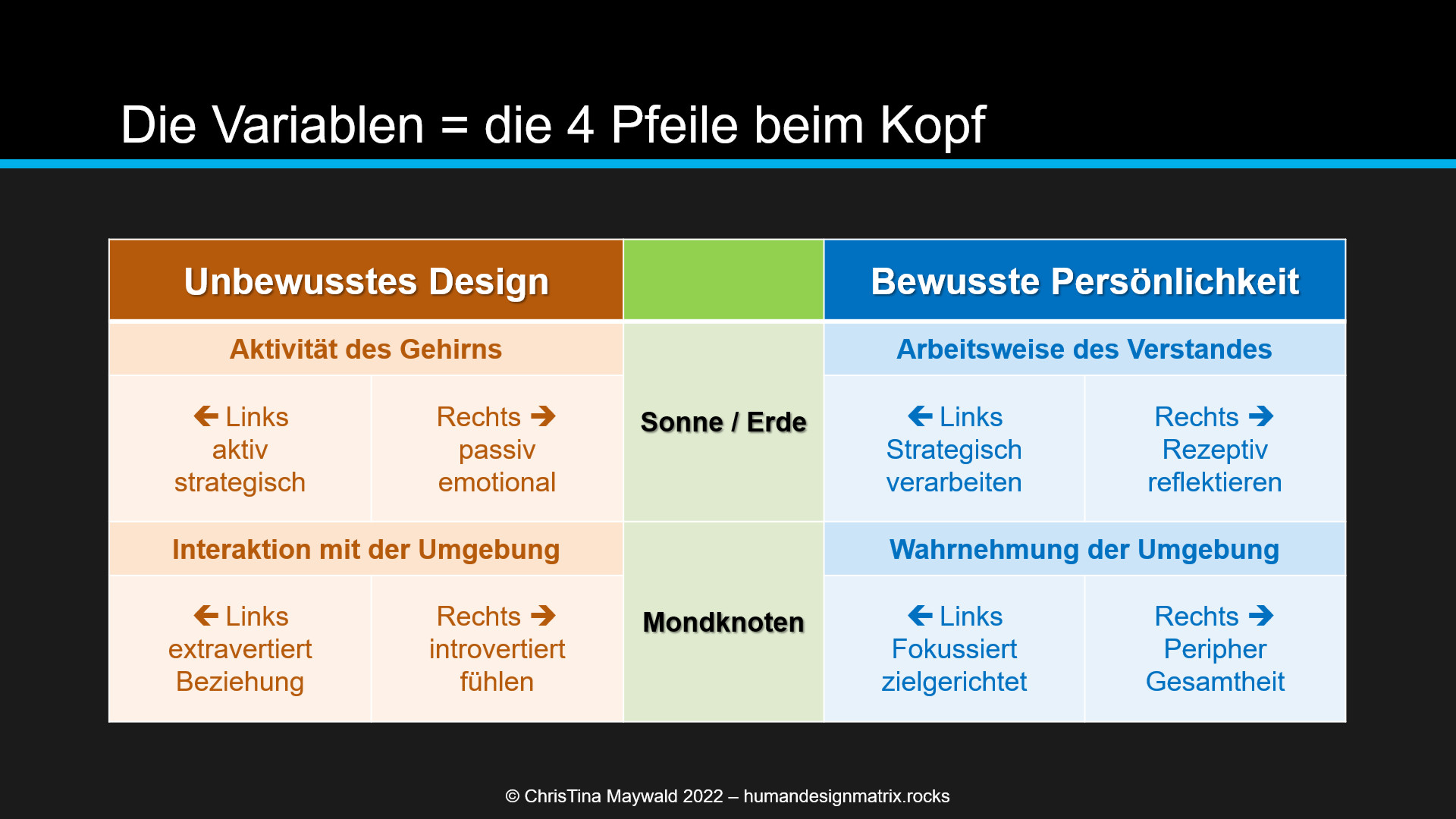 Die Variablen = die 4 Pfeile beim Kopf

| Unbewusstes Design | | | Bewusste Persönlichkeit | |
|---|---|---|---|---|
| Aktivität des Gehirns | | Sonne / Erde | Arbeitsweise des Verstandes | |
| ← Links aktiv strategisch | Rechts → passiv emotional | | ← Links Strategisch verarbeiten | Rechts → Rezeptiv reflektieren |
| Interaktion mit der Umgebung | | Mondknoten | Wahrnehmung der Umgebung | |
| ← Links extravertiert Beziehung | Rechts → introvertiert fühlen | | ← Links Fokussiert zielgerichtet | Rechts → Peripher Gesamtheit |

© ChrisTina Maywald 2022 – humandesignmatrix.rocks